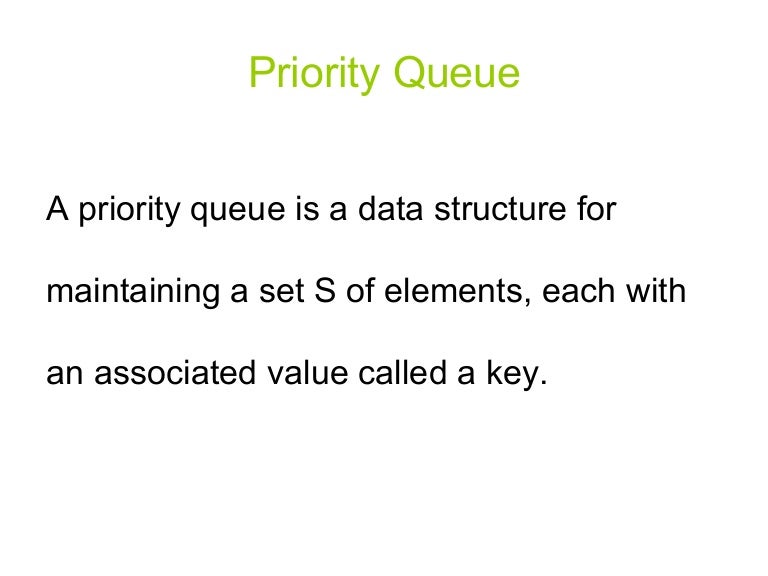 Priority Queue

A priority queue is a data structure for maintaining a set S of elements, each with an associated value called a key.